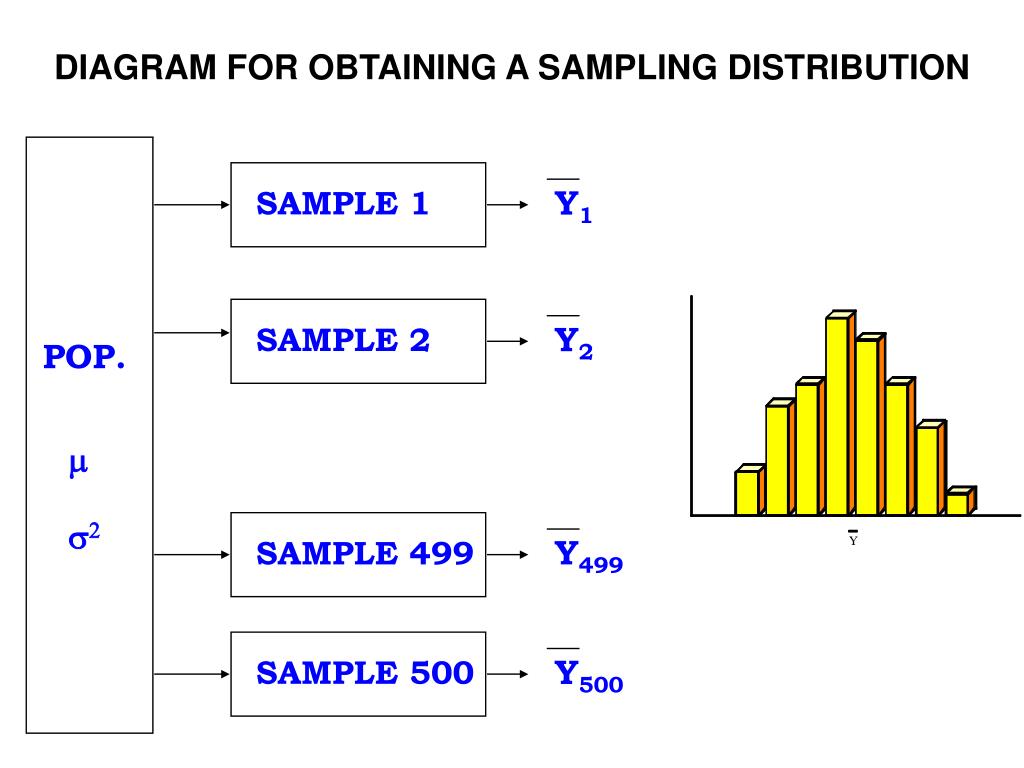 DIAGRAM FOR OBTAINING A SAMPLING DISTRIBUTION

POP.

$\mu$

$\sigma^2$

SAMPLE 1 $\overline{Y}_1$

SAMPLE 2 $\overline{Y}_2$

SAMPLE 499 $\overline{Y}_{499}$

SAMPLE 500 $\overline{Y}_{500}$

$\overline{Y}$